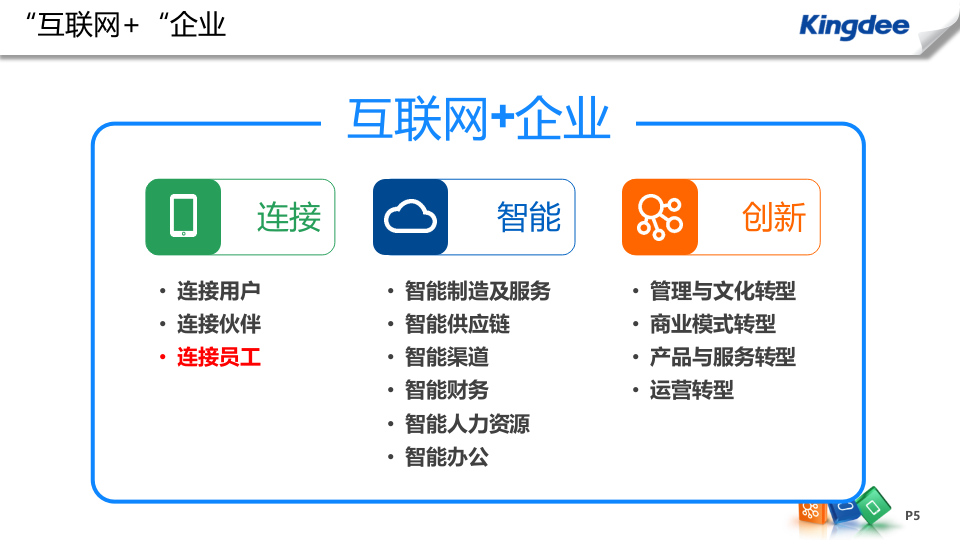 “互联网+ “企业

Kingdee

互联网+企业

连接

• 连接用户
• 连接伙伴
• 连接员工

智能

• 智能制造及服务
• 智能供应链
• 智能渠道
• 智能财务
• 智能人力资源
• 智能办公

创新

• 管理与文化转型
• 商业模式转型
• 产品与服务转型
• 运营转型

P5